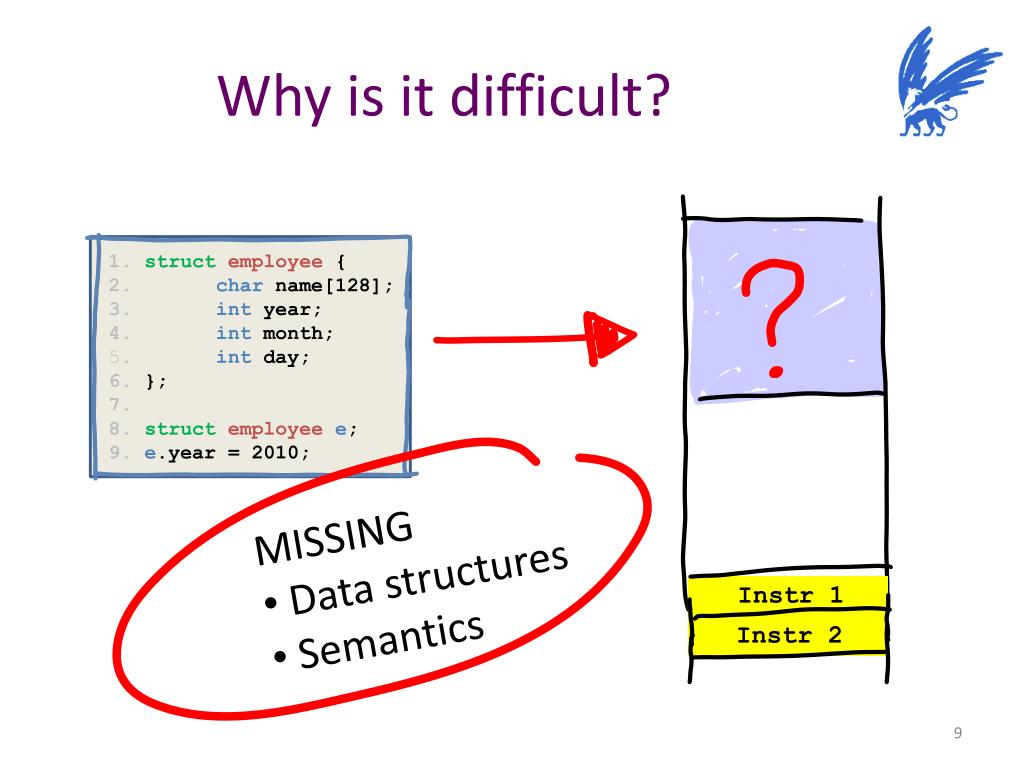 Why is it difficult?

1. struct employee {
2. char name[128];
3. int year;
4. int month;
5. int day;
6. };
7.
8. struct employee e;
9. e.year = 2010;

?

MISSING
• Data structures
• Semantics

Instr 1
Instr 2

9